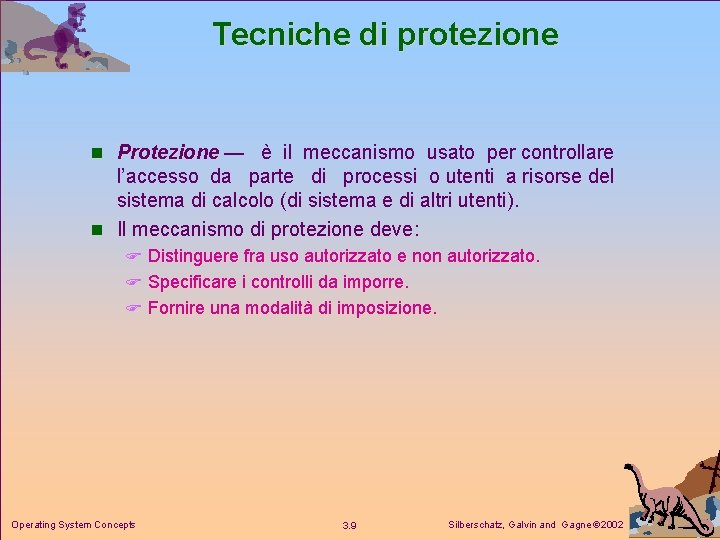 Tecniche di protezione

Protezione — è il meccanismo usato per controllare l'accesso da parte di processi o utenti a risorse del sistema di calcolo (di sistema e di altri utenti).

Il meccanismo di protezione deve:

Distinguere fra uso autorizzato e non autorizzato.

Specificare i controlli da imporre.

Fornire una modalità di imposizione.

Operating System Concepts

3.9

Silberschatz, Galvin and Gagne©2002